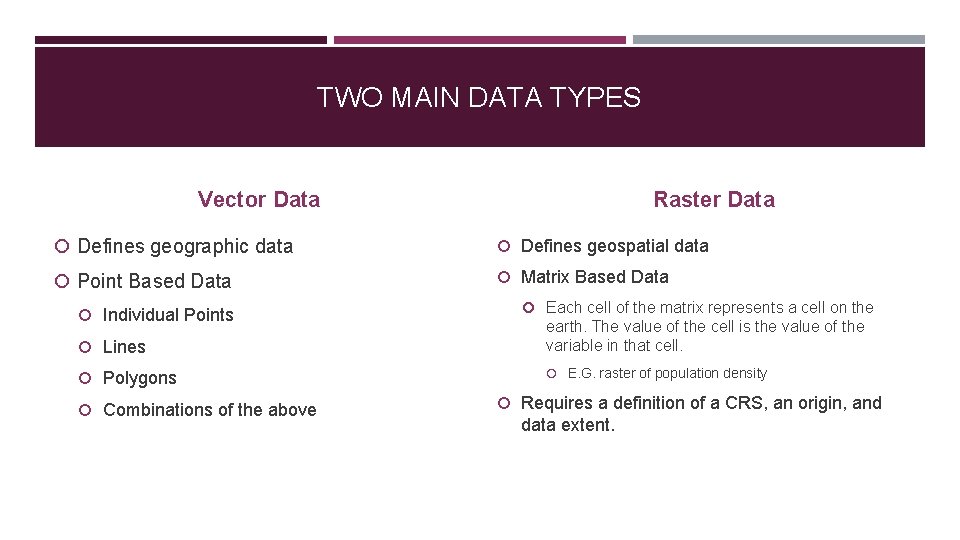 TWO MAIN DATA TYPES

Vector Data

Defines geographic data

Point Based Data

Individual Points

Lines

Polygons

Combinations of the above

Raster Data

Defines geospatial data

Matrix Based Data

Each cell of the matrix represents a cell on the earth. The value of the cell is the value of the variable in that cell.

E.G. raster of population density

Requires a definition of a CRS, an origin, and data extent.